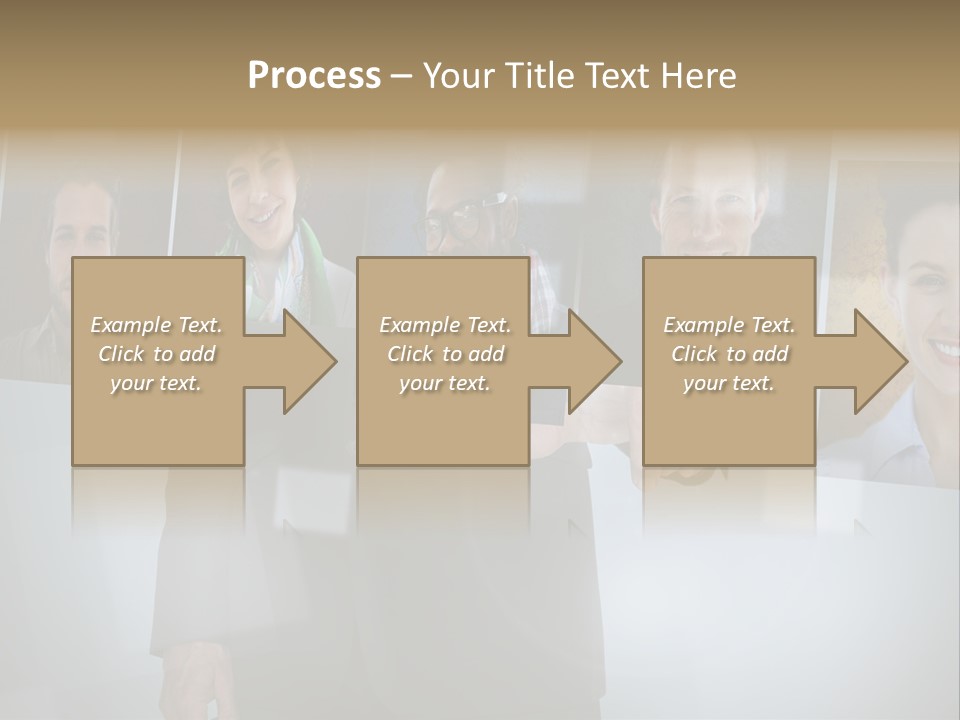 Process – Your Title Text Here

Example Text. Click to add your text.

Example Text. Click to add your text.

Example Text. Click to add your text.